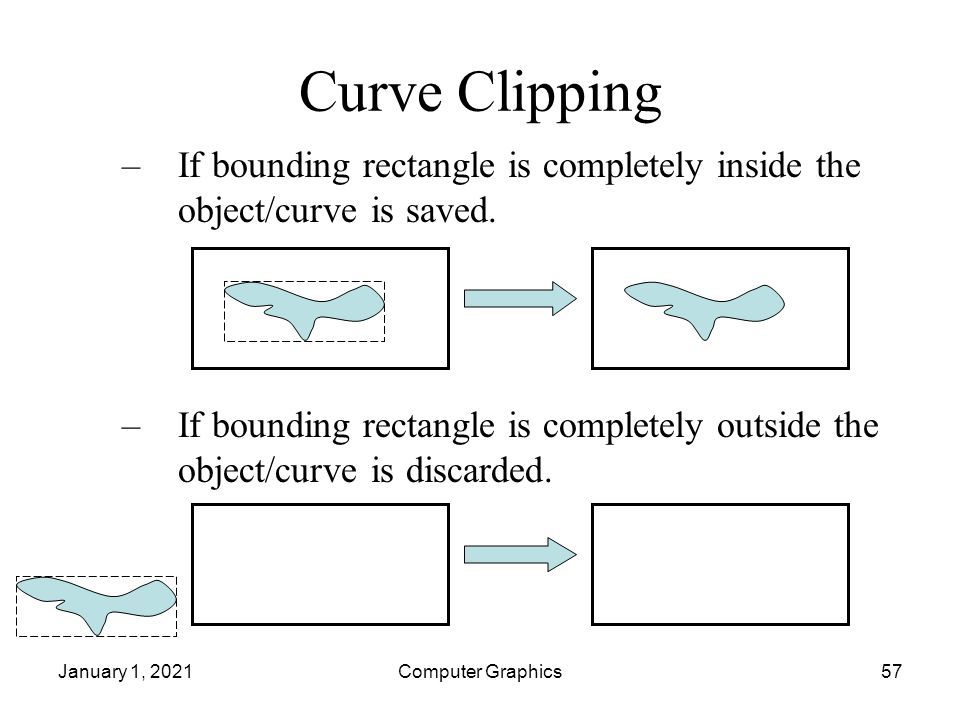 Curve Clipping

– If bounding rectangle is completely inside the object/curve is saved.

– If bounding rectangle is completely outside the object/curve is discarded.

January 1, 2021

Computer Graphics

57